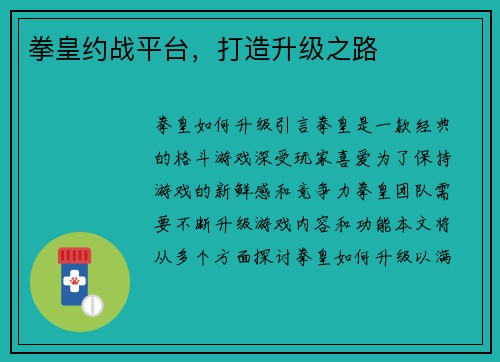 拳皇约战平台，打造升级之路

拳皇如何升级引言拳皇是一款经典的格斗游戏深受玩家喜爱为了保持游戏的新鲜感和竞争力拳皇团队需要不断升级游戏内容和功能本文将从多个方面探讨拳皇如何升级以满